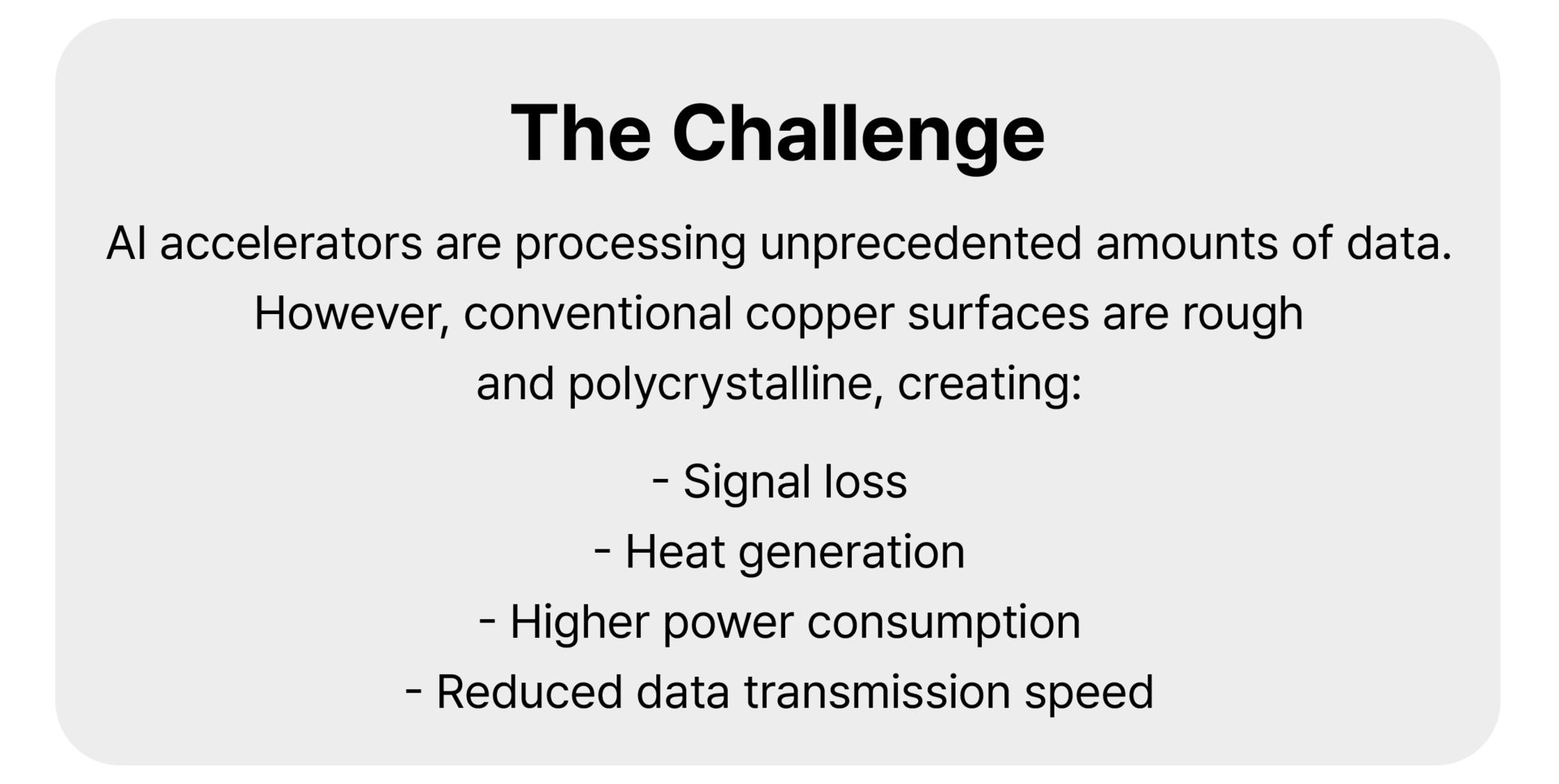 The Challenge

AI accelerators are processing unprecedented amounts of data. However, conventional copper surfaces are rough and polycrystalline, creating:

- Signal loss
- Heat generation
- Higher power consumption
- Reduced data transmission speed